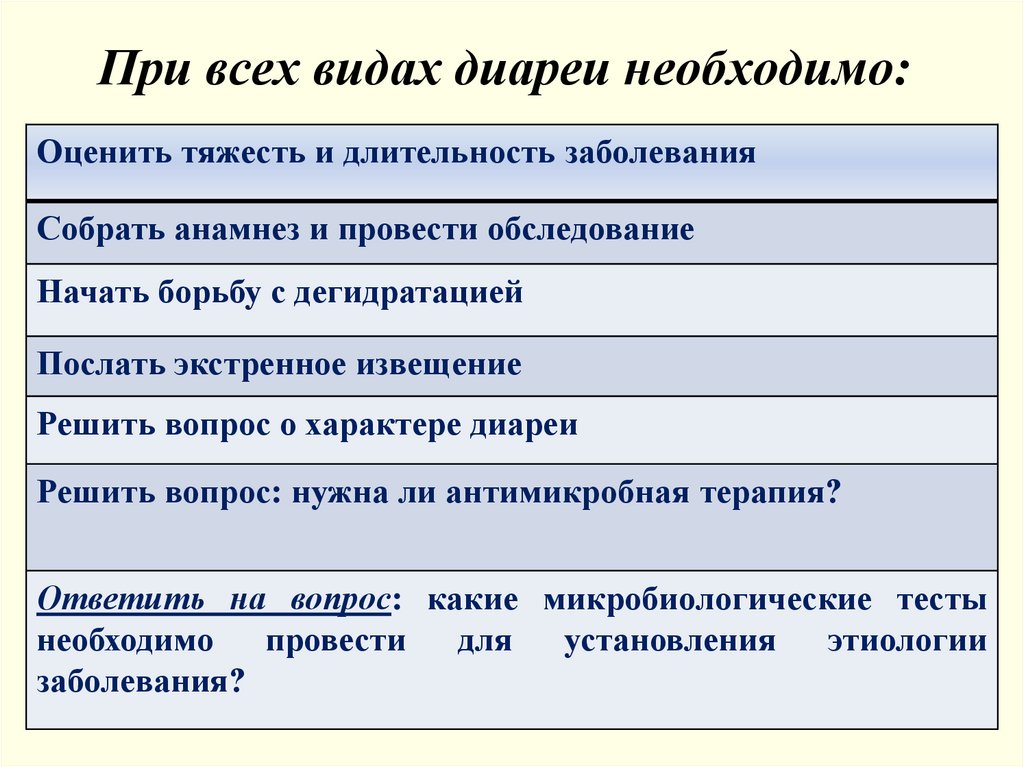 При всех видах диареи необходимо:

| Оценить тяжесть и длительность заболевания |
|---|
| Собрать анамнез и провести обследование |
| Начать борьбу с дегидратацией |
| Послать экстренное извещение |
| Решить вопрос о характере диареи |
| Решить вопрос: нужна ли антимикробная терапия? |
| Ответить на вопрос: какие микробиологические тесты необходимо провести для установления этиологии заболевания? |